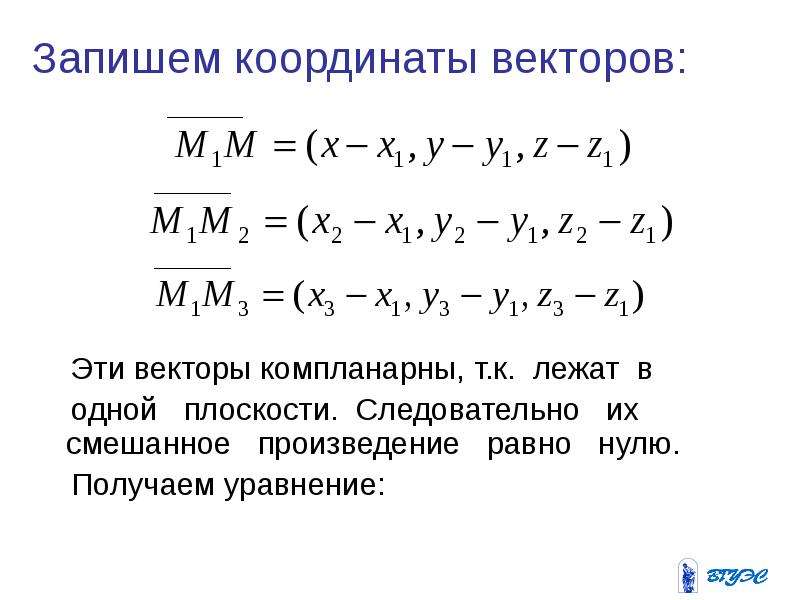 Запишем координаты векторов:

$\overline{M_1M} = (x - x_1, y - y_1, z - z_1)$

$\overline{M_1M_2} = (x_2 - x_1, y_2 - y_1, z_2 - z_1)$

$\overline{M_1M_3} = (x_3 - x_1, y_3 - y_1, z_3 - z_1)$

Эти векторы компланарны, т.к. лежат в одной плоскости. Следовательно их смешанное произведение равно нулю.

Получаем уравнение:

ВГУЭС